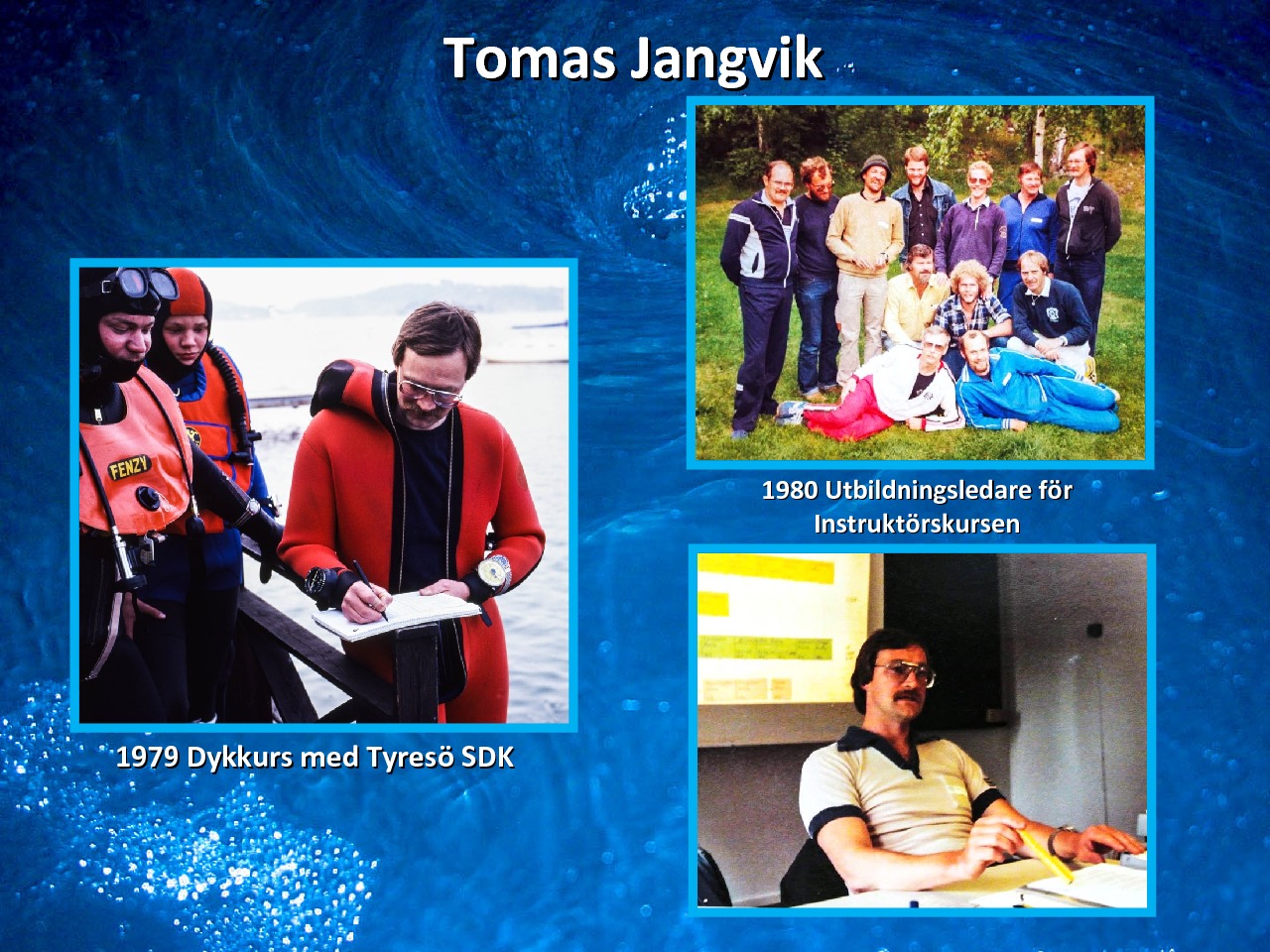 Tomas Jangvik

FENZY

1979 Dykkurs med Tyresö SDK

1980 Utbildningsledare för Instruktörskursen